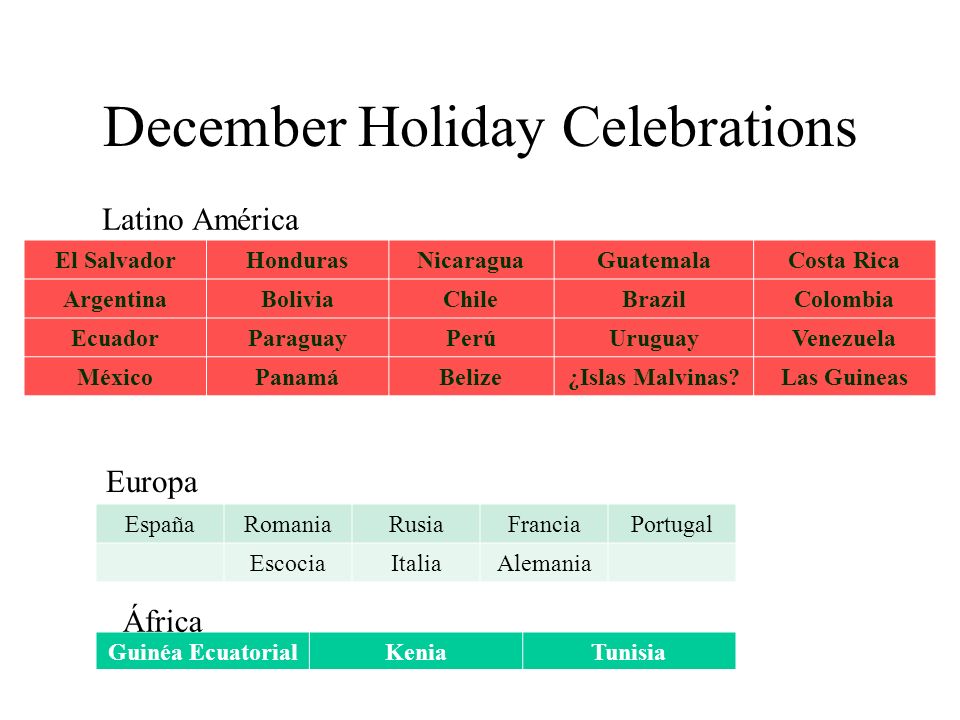 December Holiday Celebrations

Latino América

| El Salvador | Honduras | Nicaragua | Guatemala | Costa Rica |
|---|---|---|---|---|
| Argentina | Bolivia | Chile | Brazil | Colombia |
| Ecuador | Paraguay | Perú | Uruguay | Venezuela |
| México | Panamá | Belize | ¿Islas Malvinas? | Las Guineas |

Europa

| España | Romania | Rusia | Francia | Portugal |
|---|---|---|---|---|
| | Escocia | Italia | Alemania | |

África

| Guinéa Ecuatorial | Kenia | Tunisia |
|---|---|---|